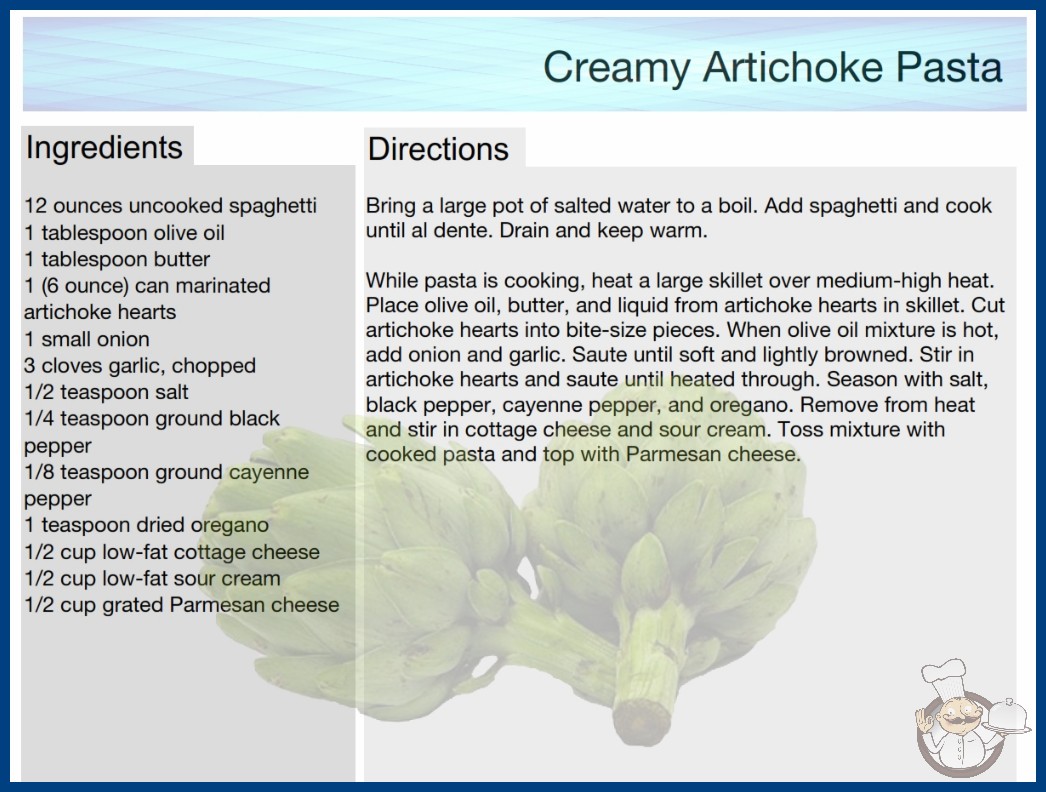 Creamy Artichoke Pasta

Ingredients

12 ounces uncooked spaghetti
1 tablespoon olive oil
1 tablespoon butter
1 (6 ounce) can marinated artichoke hearts
1 small onion
3 cloves garlic, chopped
1/2 teaspoon salt
1/4 teaspoon ground black pepper
1/8 teaspoon ground cayenne pepper
1 teaspoon dried oregano
1/2 cup low-fat cottage cheese
1/2 cup low-fat sour cream
1/2 cup grated Parmesan cheese

Directions

Bring a large pot of salted water to a boil. Add spaghetti and cook until al dente. Drain and keep warm.

While pasta is cooking, heat a large skillet over medium-high heat. Place olive oil, butter, and liquid from artichoke hearts in skillet. Cut artichoke hearts into bite-size pieces. When olive oil mixture is hot, add onion and garlic. Saute until soft and lightly browned. Stir in artichoke hearts and saute until heated through. Season with salt, black pepper, cayenne pepper, and oregano. Remove from heat and stir in cottage cheese and sour cream. Toss mixture with cooked pasta and top with Parmesan cheese.